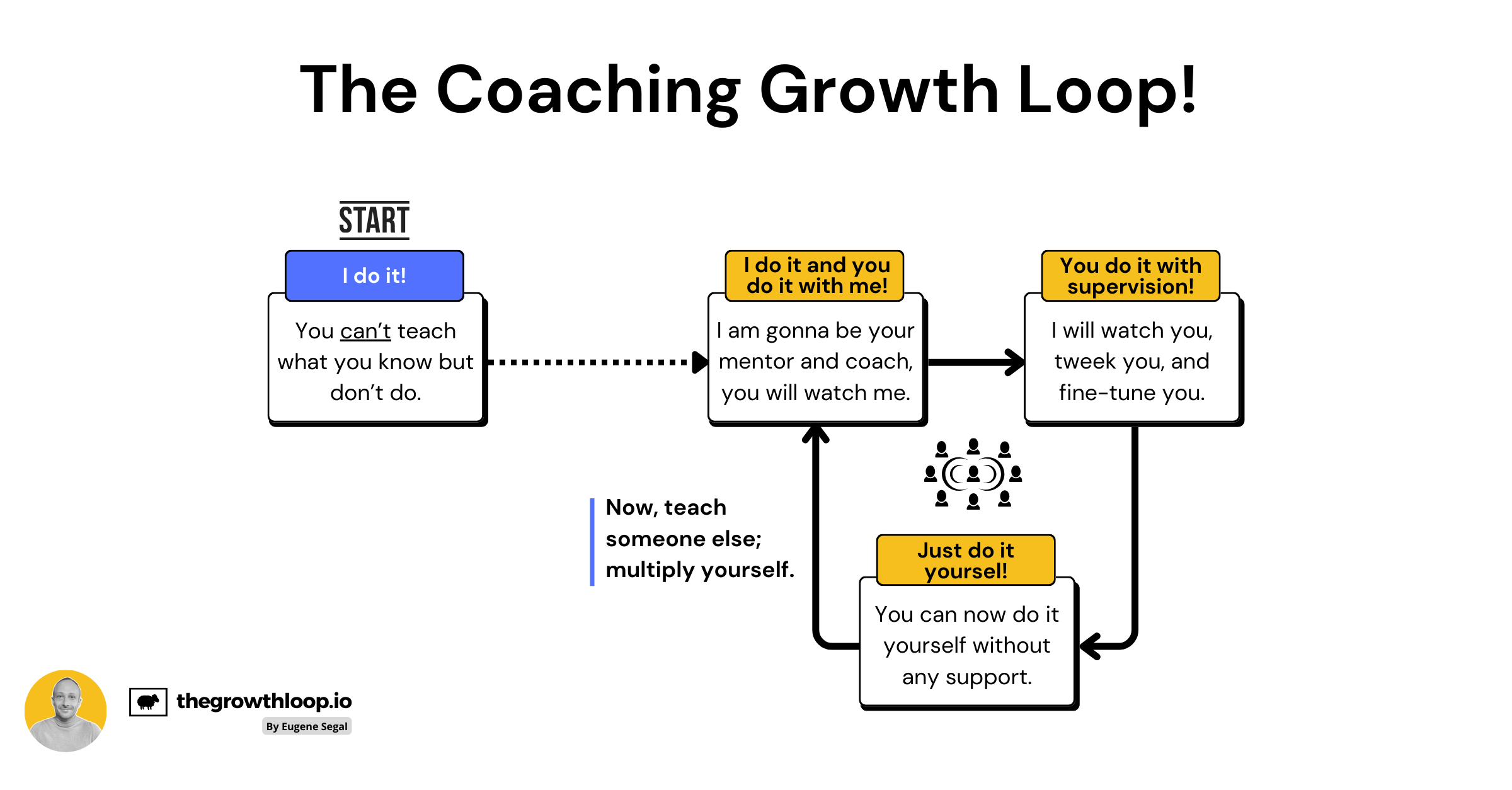 The Coaching Growth Loop!

START

I do it!

You can't teach what you know but don't do.

I do it and you do it with me!

I am gonna be your mentor and coach, you will watch me.

You do it with supervision!

I will watch you, tweek you, and fine-tune you.

Now, teach someone else; multiply yourself.

Just do it yourself!

You can now do it yourself without any support.

thegrowthloop.io

By Eugene Segal